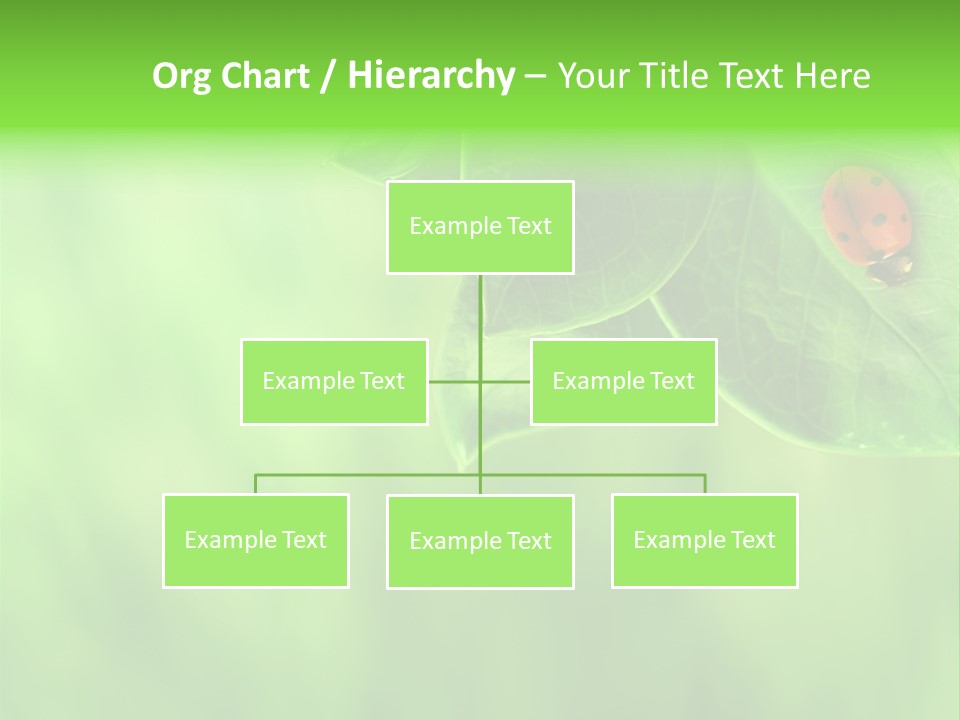 Org Chart / Hierarchy – Your Title Text Here

Example Text

Example Text

Example Text

Example Text

Example Text

Example Text